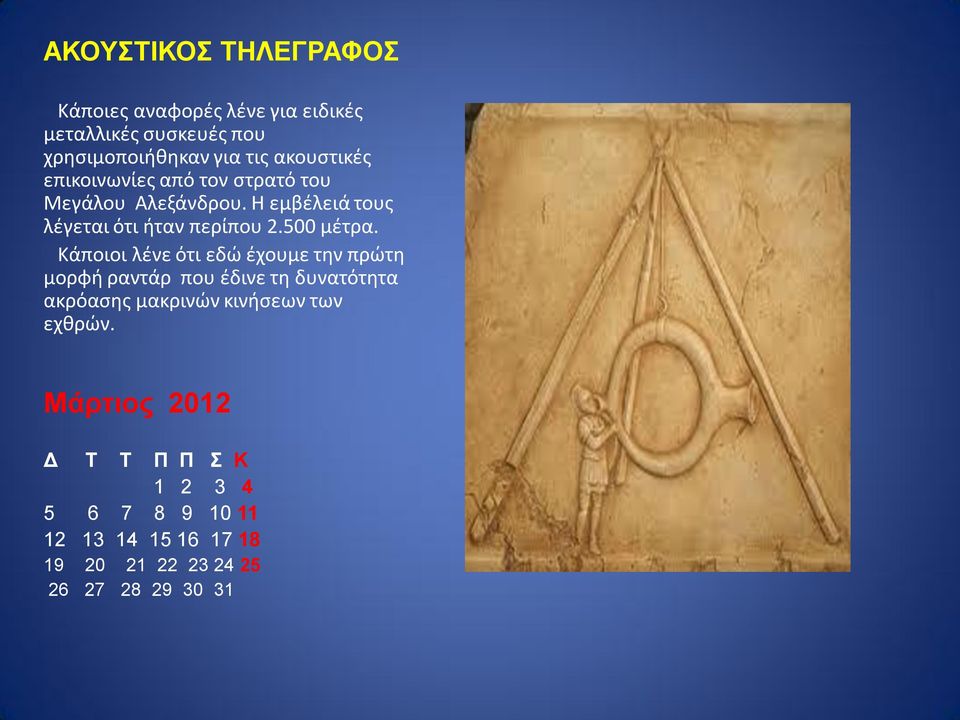 ΑΚΟΥΣΤΙΚΟΣ ΤΗΛΕΓΡΑΦΟΣ

Κάποιες αναφορές λένε για ειδικές μεταλλικές συσκευές που χρησιμοποιήθηκαν για τις ακουστικές επικοινωνίες από τον στρατό του Μεγάλου Αλεξάνδρου. Η εμβέλειά τους λέγεται ότι ήταν περίπου 2.500 μέτρα.

Κάποιοι λένε ότι εδώ έχουμε την πρώτη μορφή ραντάρ που έδινε τη δυνατότητα ακρόασης μακρινών κινήσεων των εχθρών.

Μάρτιος 2012

| Δ | Τ | Τ | Π | Π | Σ | Κ |
|---|---|---|---|---|---|---|
| | | | 1 | 2 | 3 | 4 |
| 5 | 6 | 7 | 8 | 9 | 10 | 11 |
| 12 | 13 | 14 | 15 | 16 | 17 | 18 |
| 19 | 20 | 21 | 22 | 23 | 24 | 25 |
| 26 | 27 | 28 | 29 | 30 | 31 | |